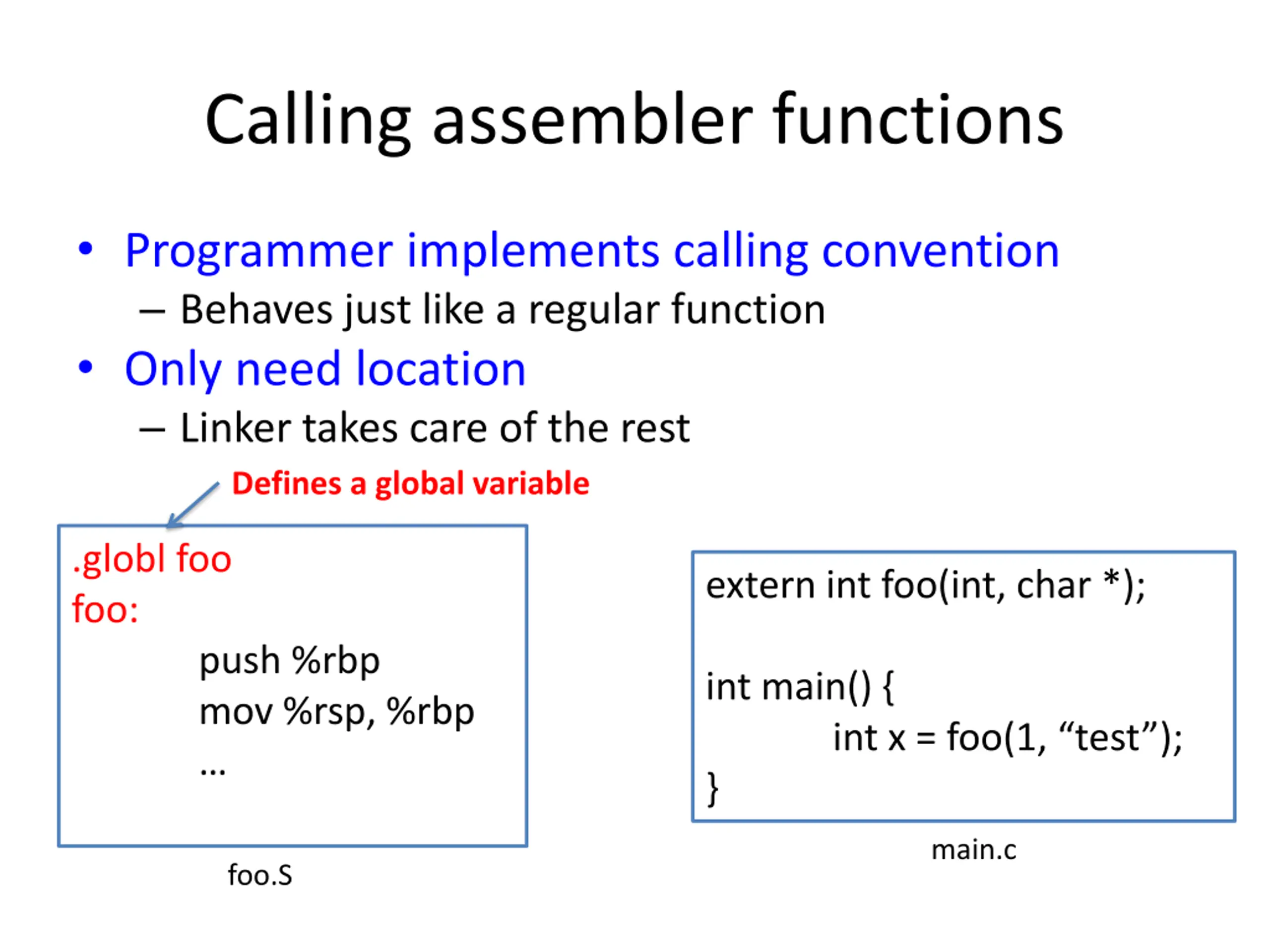 Calling assembler functions

• Programmer implements calling convention
  – Behaves just like a regular function
• Only need location
  – Linker takes care of the rest

Defines a global variable

.globl foo
foo:
    push %rbp
    mov %rsp, %rbp
    …

foo.S

extern int foo(int, char *);

int main() {
    int x = foo(1, “test”);
}

main.c